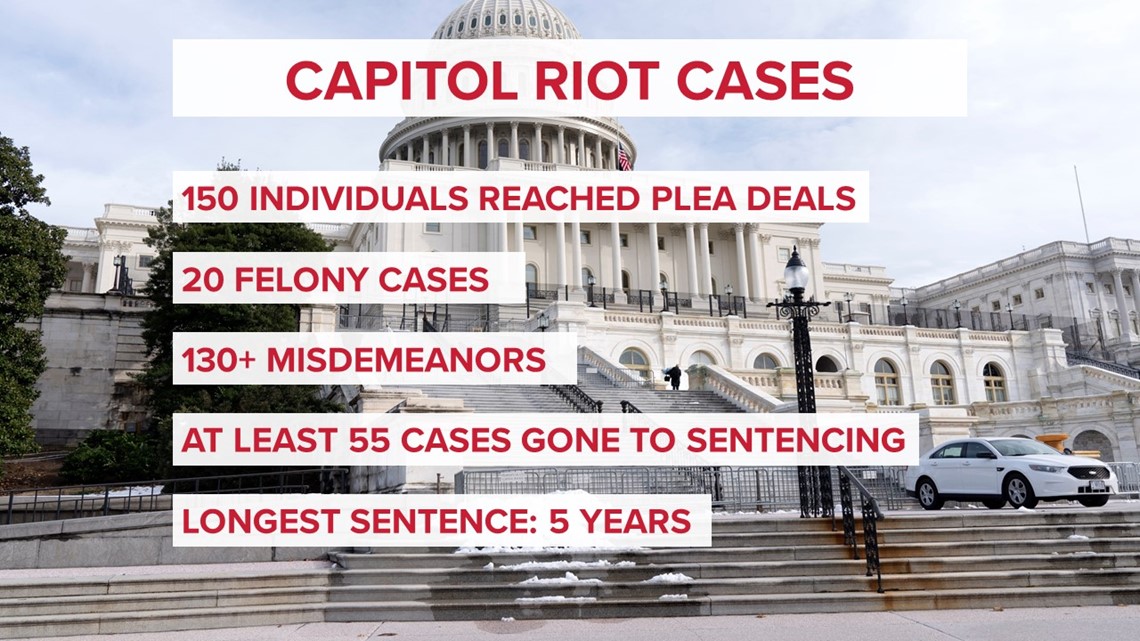 CAPITOL RIOT CASES

150 INDIVIDUALS REACHED PLEA DEALS

20 FELONY CASES

130+ MISDEMEANORS

AT LEAST 55 CASES GONE TO SENTENCING

LONGEST SENTENCE: 5 YEARS